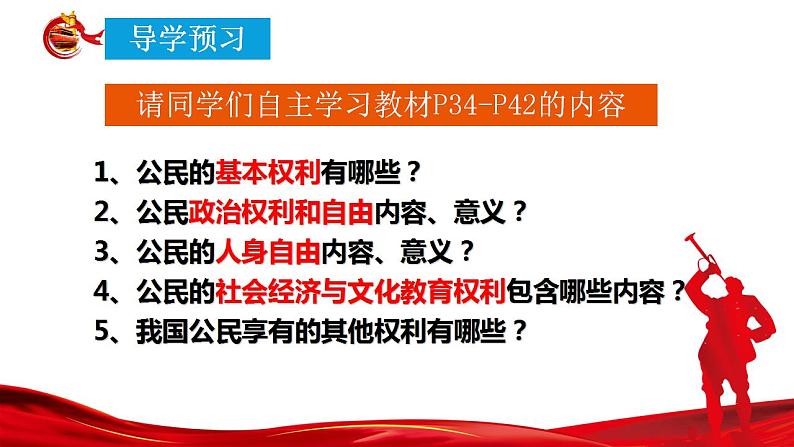 导学预习

请同学们自主学习教材P34-P42的内容

1、公民的基本权利有哪些？
2、公民政治权利和自由内容、意义？
3、公民的人身自由内容、意义？
4、公民的社会经济与文化教育权利包含哪些内容？
5、我国公民享有的其他权利有哪些？